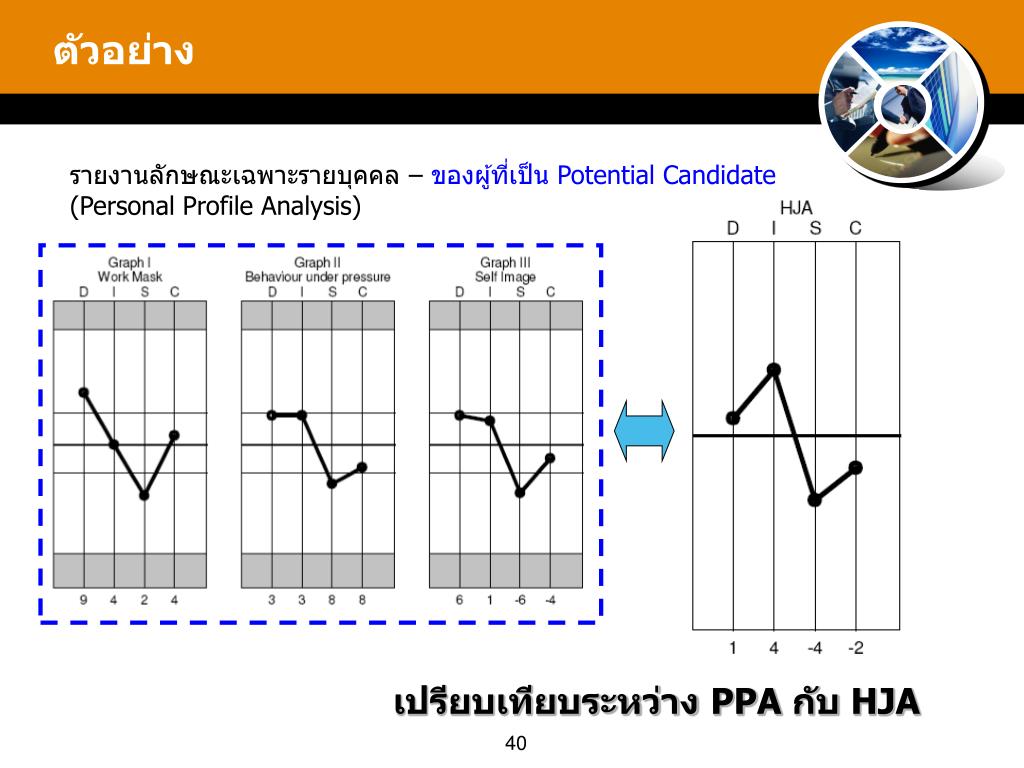 ตัวอย่าง

รายงานลักษณะเฉพาะรายบุคคล – ของผู้ที่เป็น Potential Candidate (Personal Profile Analysis)

Graph I
Work Mask
D I S C
9 4 2 4

Graph II
Behaviour under pressure
D I S C
3 3 8 8

Graph III
Self Image
D I S C
6 1 -6 -4

HJA
D I S C
1 4 -4 -2

เปรียบเทียบระหว่าง PPA กับ HJA

40